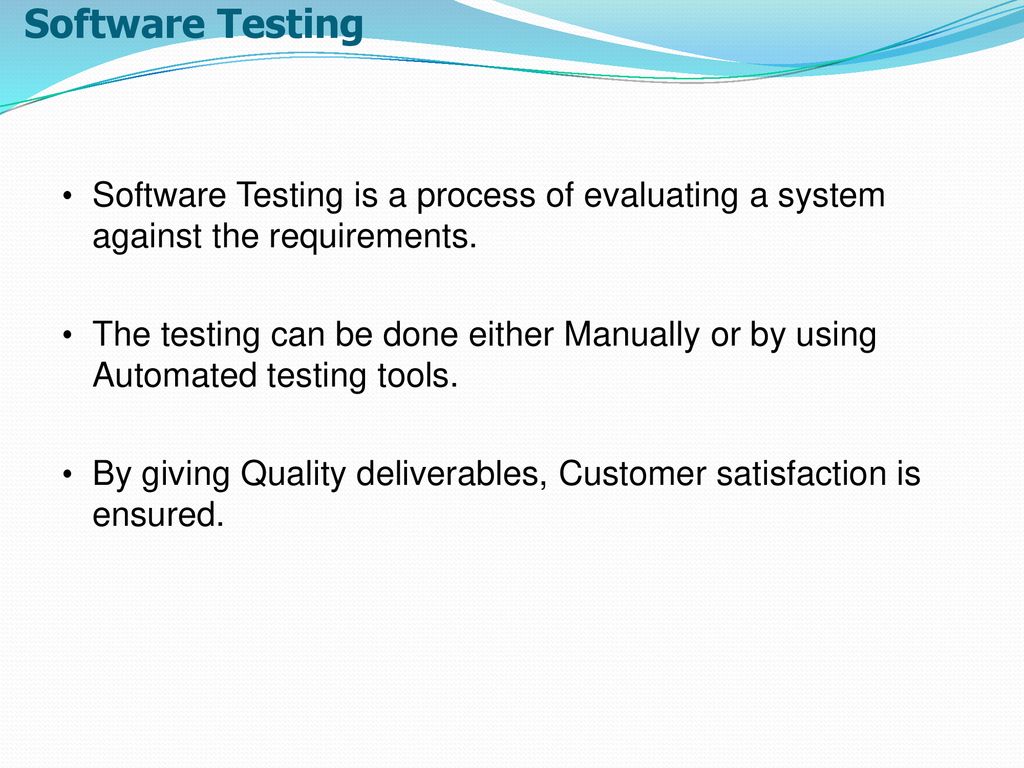 Software Testing

• Software Testing is a process of evaluating a system against the requirements.

• The testing can be done either Manually or by using Automated testing tools.

• By giving Quality deliverables, Customer satisfaction is ensured.